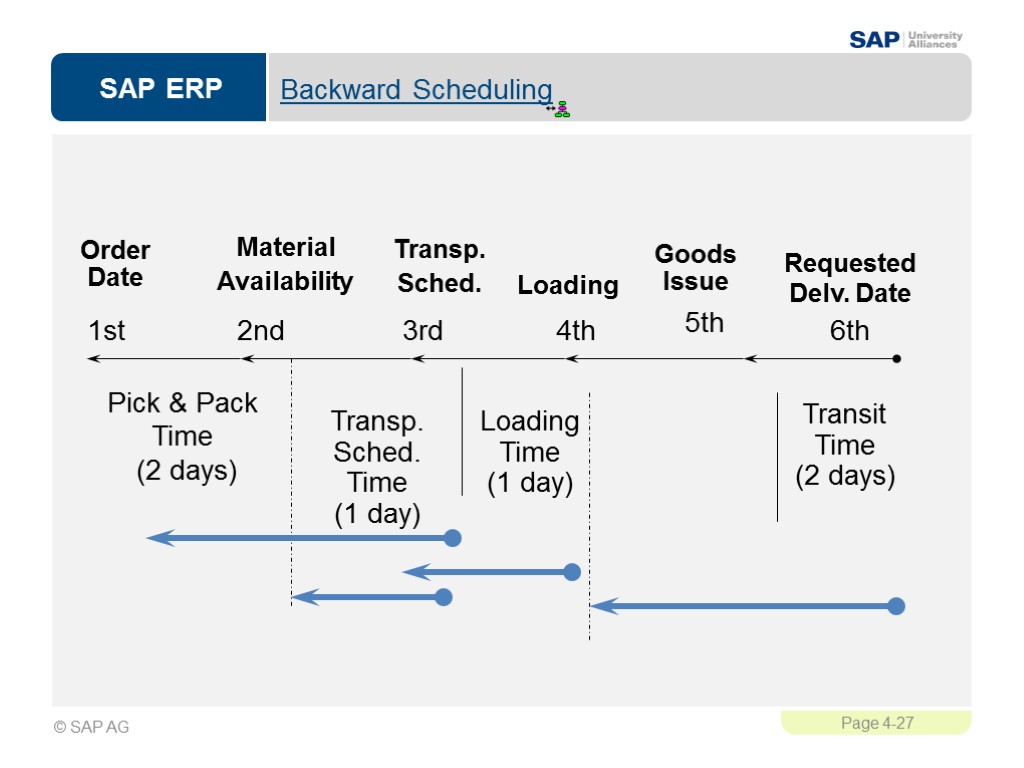 SAP University Alliances

SAP ERP

Backward Scheduling

Order Date

Material Availability

Transp. Sched.

Loading

Goods Issue

Requested Delv. Date

1st

2nd

3rd

4th

5th

6th

Pick & Pack Time (2 days)

Transp. Sched. Time (1 day)

Loading Time (1 day)

Transit Time (2 days)

© SAP AG

Page 4-27